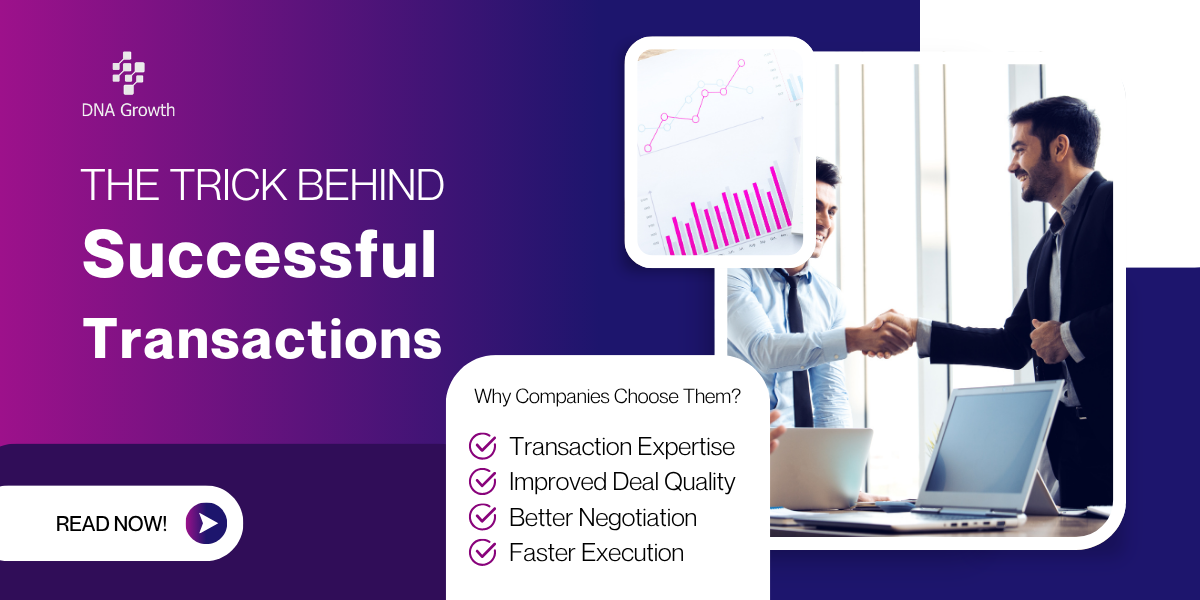 DNA Growth

THE TRICK BEHIND
Successful
Transactions

READ NOW!

Why Companies Choose Them?

Transaction Expertise
Improved Deal Quality
Better Negotiation
Faster Execution